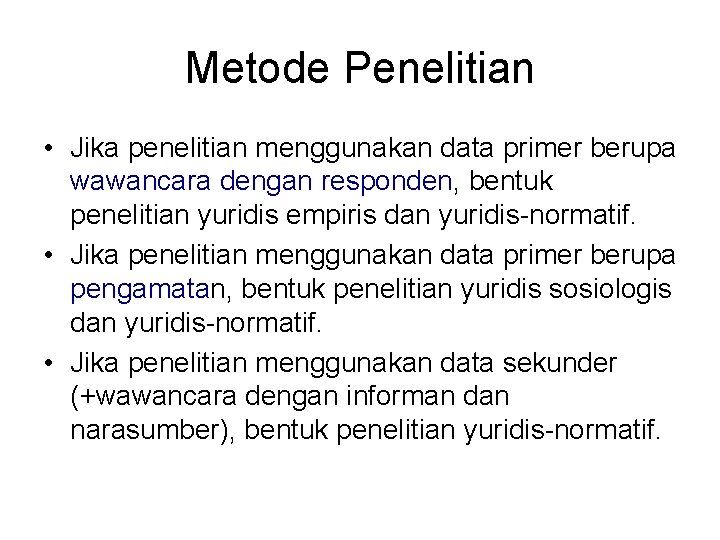 Metode Penelitian

• Jika penelitian menggunakan data primer berupa wawancara dengan responden, bentuk penelitian yuridis empiris dan yuridis-normatif.
• Jika penelitian menggunakan data primer berupa pengamatan, bentuk penelitian yuridis sosiologis dan yuridis-normatif.
• Jika penelitian menggunakan data sekunder (+wawancara dengan informan dan narasumber), bentuk penelitian yuridis-normatif.